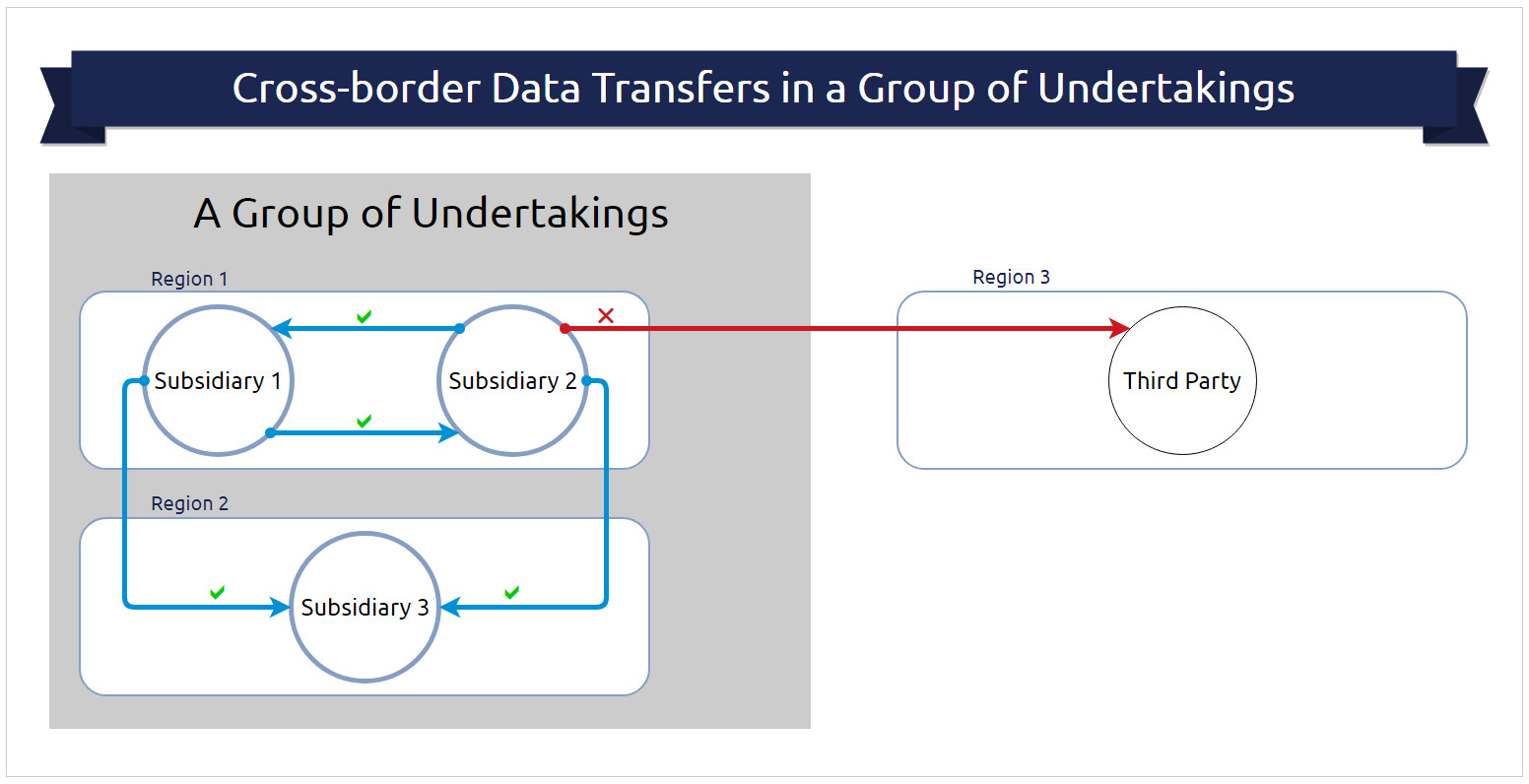 Cross-border Data Transfers in a Group of Undertakings

A Group of Undertakings

Region 1

Subsidiary 1

Subsidiary 2

Region 2

Subsidiary 3

Region 3

Third Party